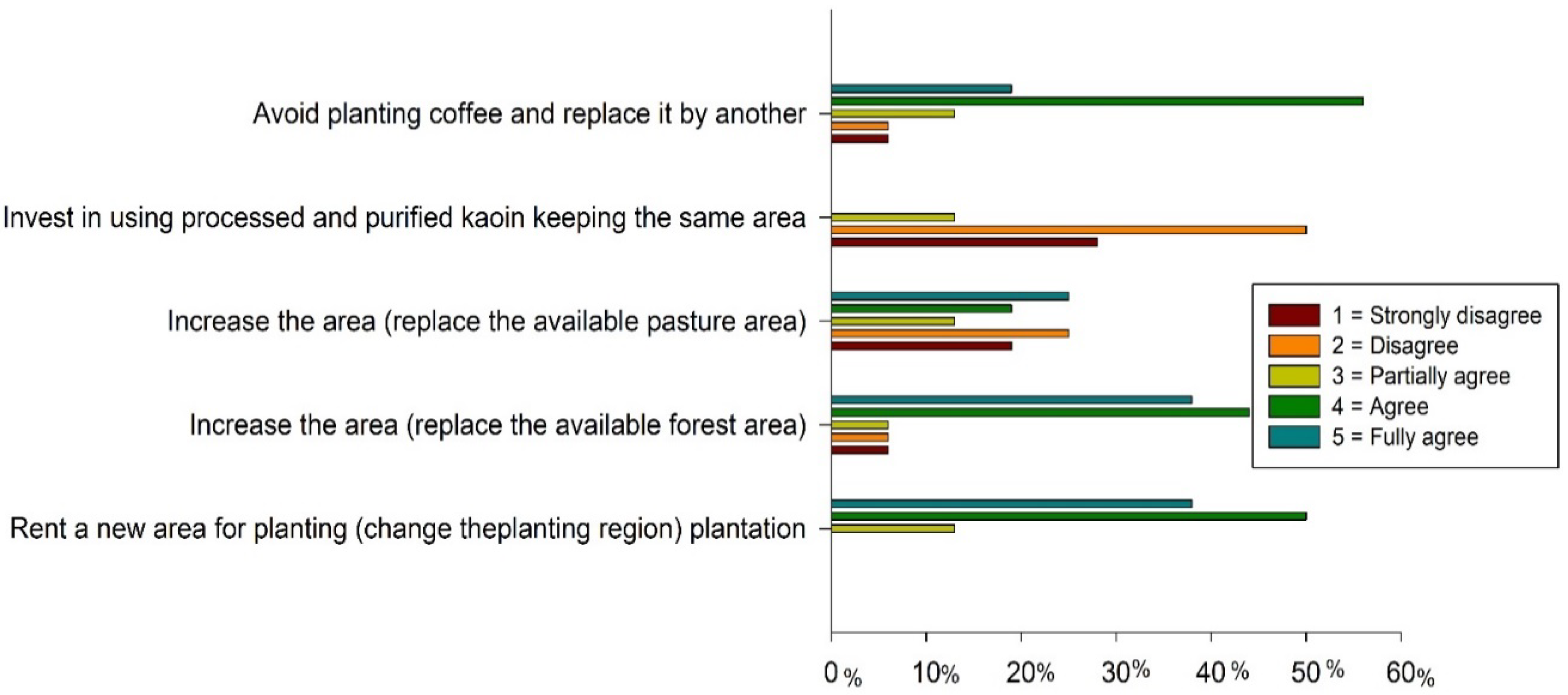 Avoid planting coffee and replace it by another

Invest in using processed and purified kaoin keeping the same area

Increase the area (replace the available pasture area)

Increase the area (replace the available forest area)

Rent a new area for planting (change theplanting region) plantation

1 = Strongly disagree
2 = Disagree
3 = Partially agree
4 = Agree
5 = Fully agree

0 %
10%
20%
30%
40 %
50 %
60%